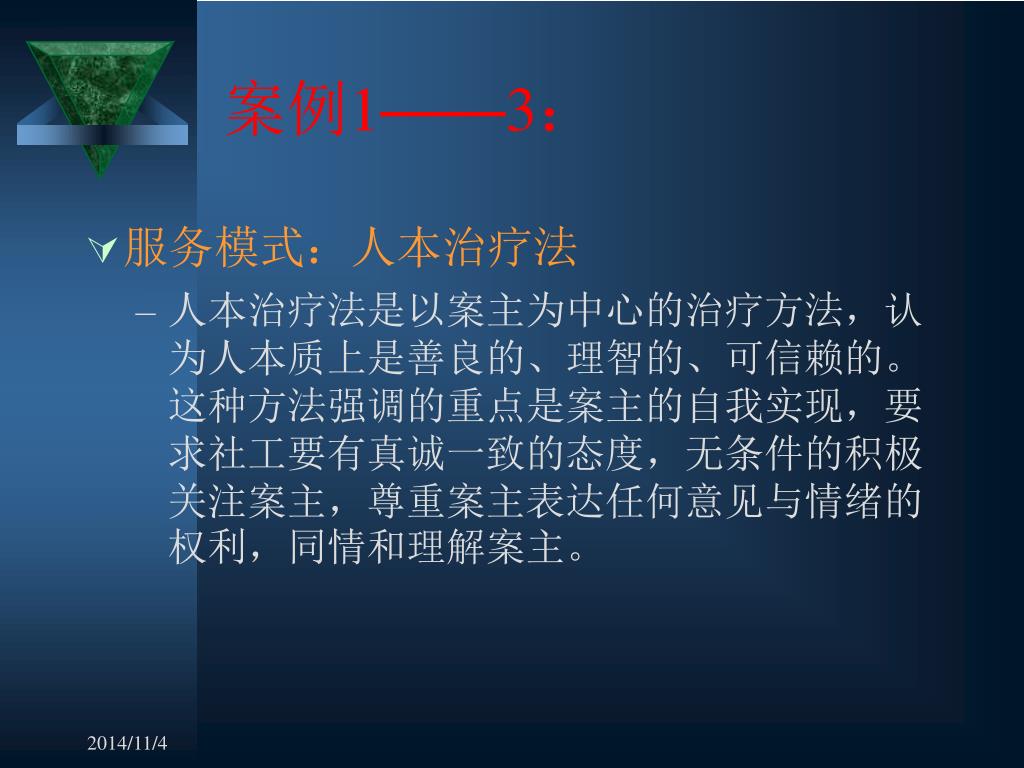 案例1——3：

服务模式：人本治疗法

– 人本治疗法是以案主为中心的治疗方法，认为人本质上是善良的、理智的、可信赖的。这种方法强调的重点是案主的自我实现，要求社工要有真诚一致的态度，无条件的积极关注案主，尊重案主表达任何意见与情绪的权利，同情和理解案主。

2014/11/4